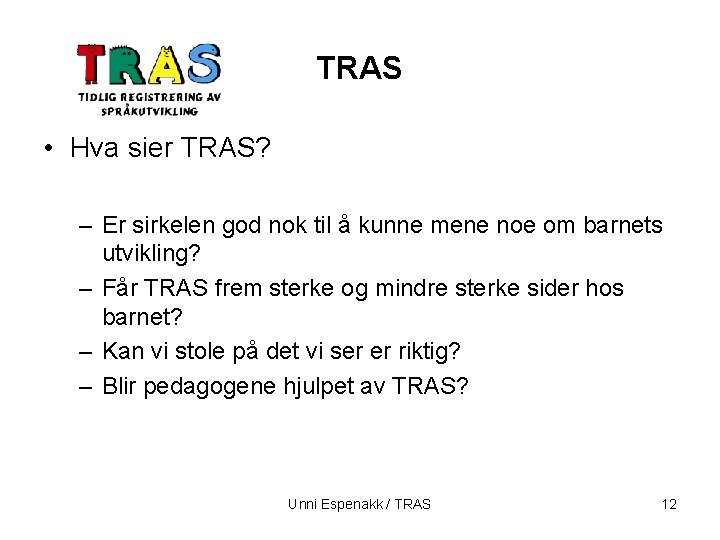 TRAS
TIDLIG REGISTRERING AV SPRÅKUTVIKLING

TRAS

• Hva sier TRAS?

– Er sirkelen god nok til å kunne mene noe om barnets utvikling?
– Får TRAS frem sterke og mindre sterke sider hos barnet?
– Kan vi stole på det vi ser er riktig?
– Blir pedagogene hjulpet av TRAS?

Unni Espenakk / TRAS

12